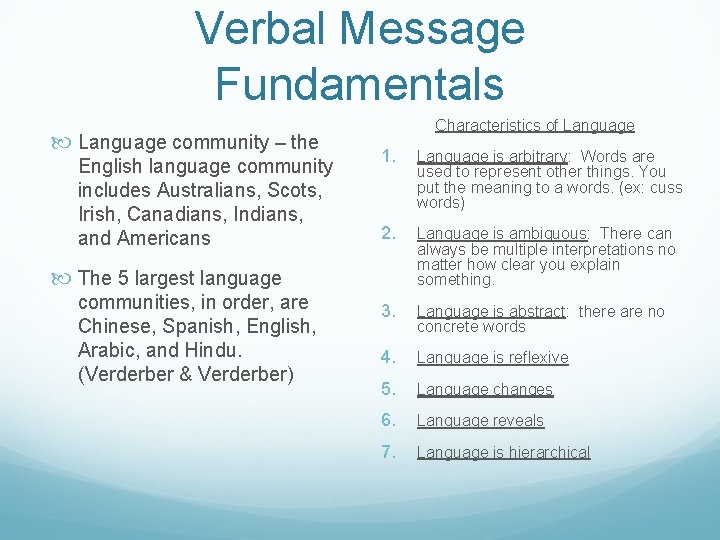 Verbal Message Fundamentals

Language community – the English language community includes Australians, Scots, Irish, Canadians, Indians, and Americans

The 5 largest language communities, in order, are Chinese, Spanish, English, Arabic, and Hindu. (Verderber & Verderber)

Characteristics of Language

1. Language is arbitrary: Words are used to represent other things. You put the meaning to a words. (ex: cuss words)
2. Language is ambiguous: There can always be multiple interpretations no matter how clear you explain something.
3. Language is abstract: there are no concrete words
4. Language is reflexive
5. Language changes
6. Language reveals
7. Language is hierarchical